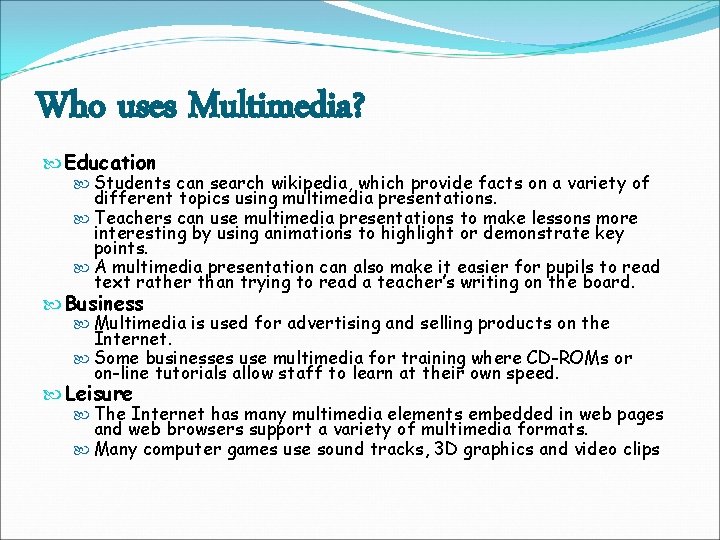 Who uses Multimedia?

Education

Students can search wikipedia, which provide facts on a variety of different topics using multimedia presentations.

Teachers can use multimedia presentations to make lessons more interesting by using animations to highlight or demonstrate key points.

A multimedia presentation can also make it easier for pupils to read text rather than trying to read a teacher's writing on the board.

Business

Multimedia is used for advertising and selling products on the Internet.

Some businesses use multimedia for training where CD-ROMs or on-line tutorials allow staff to learn at their own speed.

Leisure

The Internet has many multimedia elements embedded in web pages and web browsers support a variety of multimedia formats.

Many computer games use sound tracks, 3D graphics and video clips